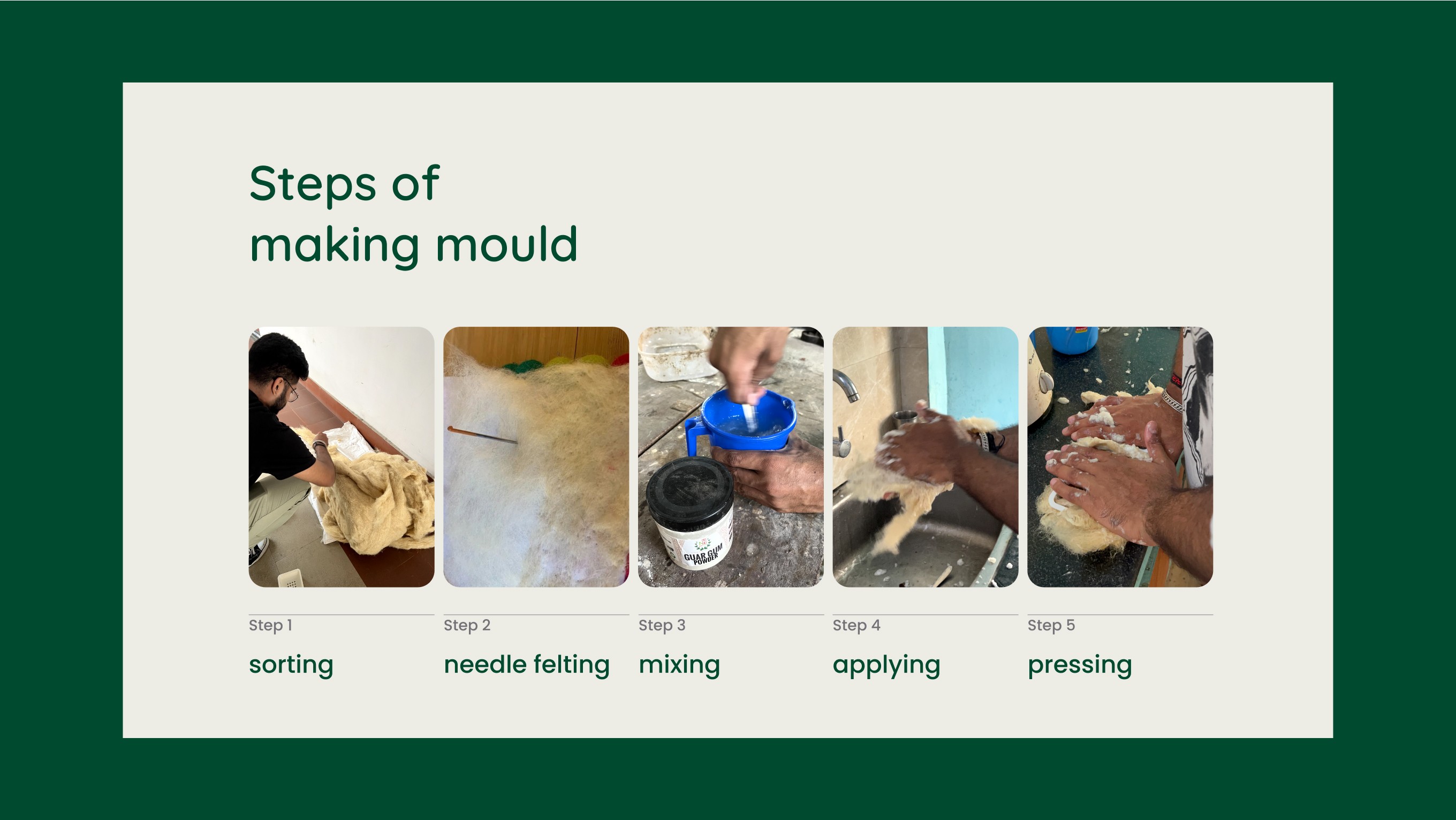 Steps of
making mould

GUAR GUM
POWDER

Step 1

sorting

Step 2

needle felting

Step 3

mixing

Step 4

applying

Step 5

pressing